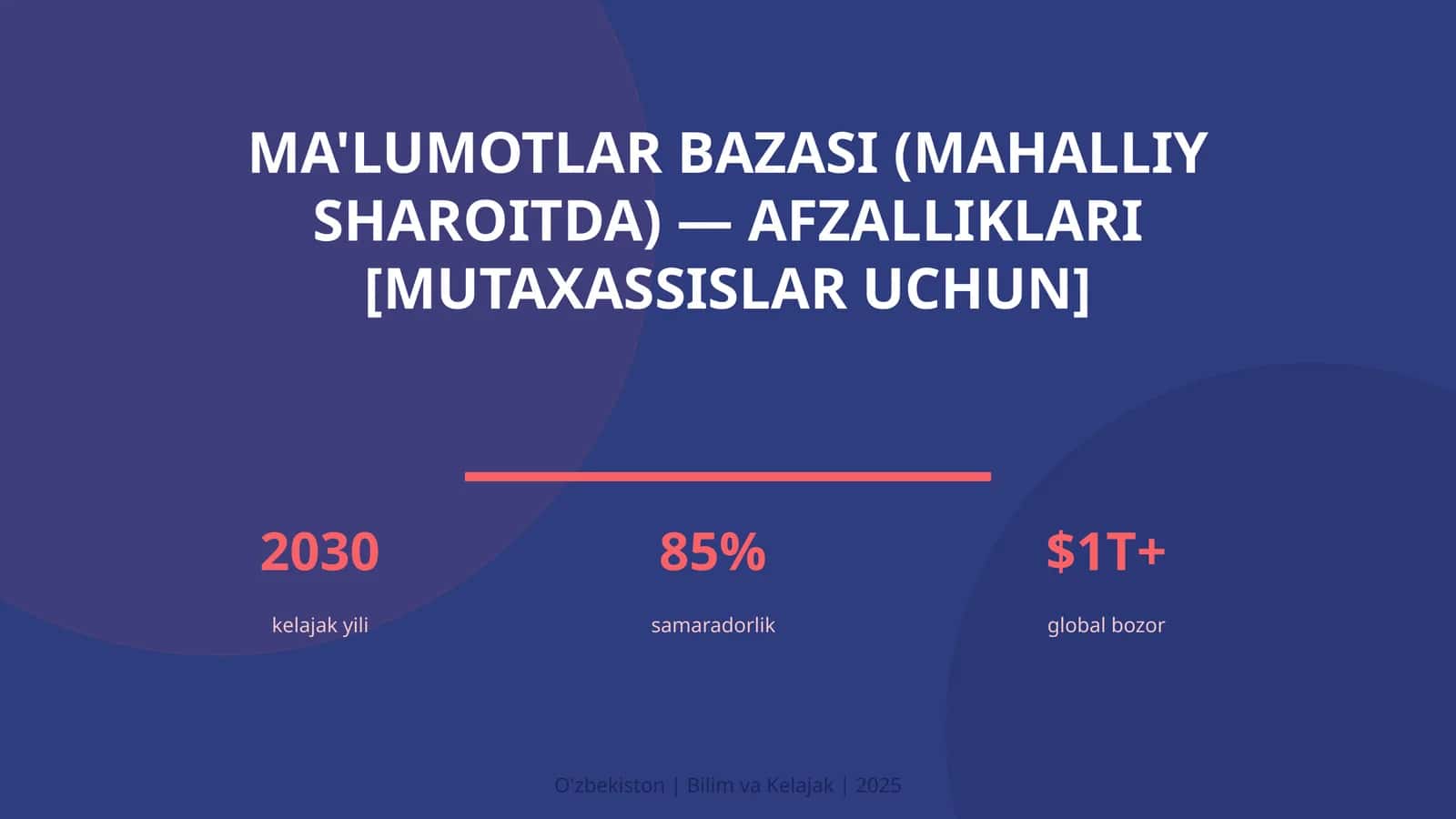 MA'LUMOTLAR BAZASI (MAHALLIY SHAROITDA) — AFZALLIKLARI [MUTAXASSISLAR UCHUN]

2030
kelajak yili

85%
samaradorlik

$1T+
global bozor

O'zbekiston | Bilim va Kelajak | 2025